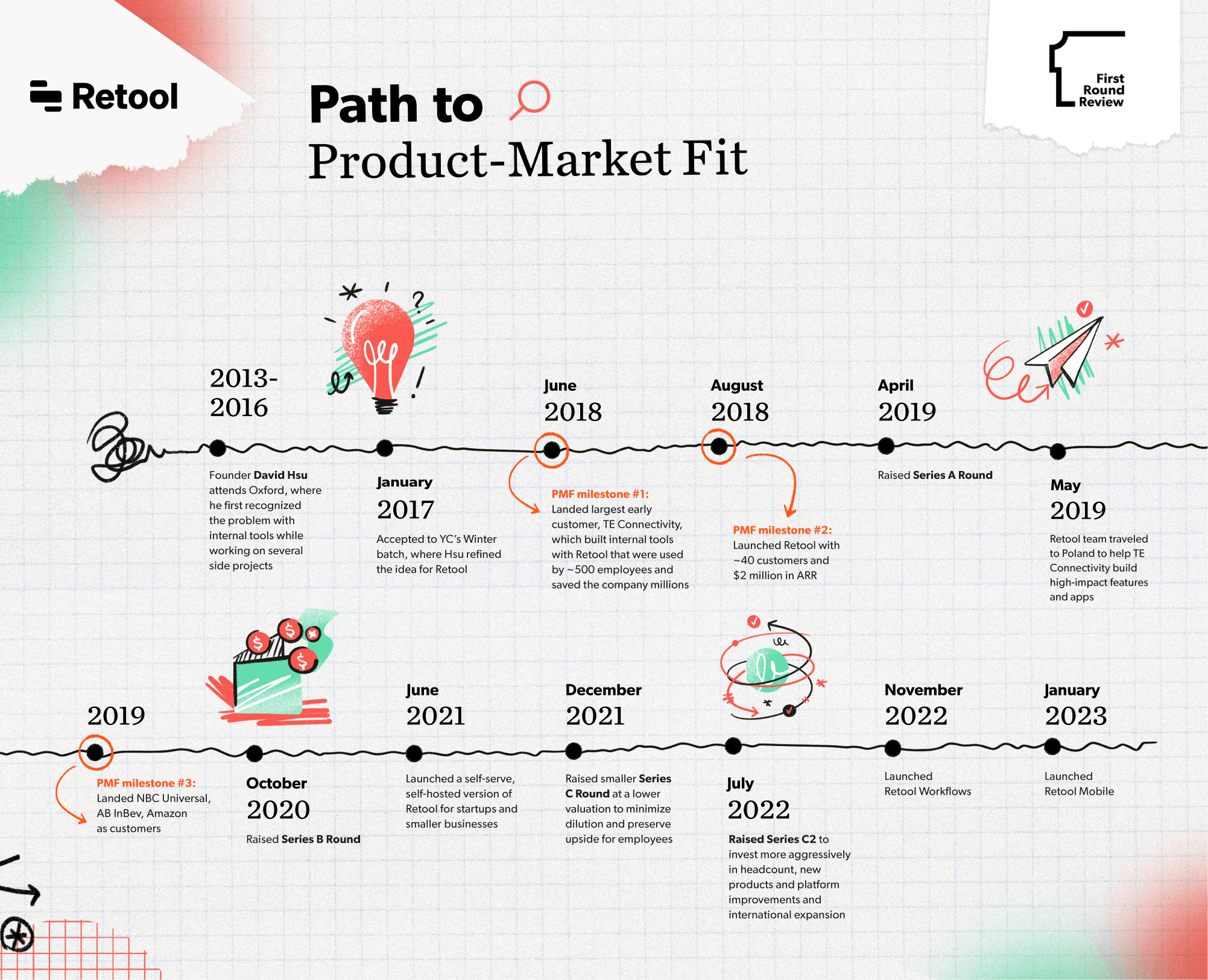 Retool

Path to
Product-Market Fit

First Round Review

2013-2016

Founder David Hsu attends Oxford, where he first recognized the problem with internal tools while working on several side projects

January
2017

Accepted to YC's Winter batch, where Hsu refined the idea for Retool

June
2018

PMF milestone #1:
Landed largest early customer, TE Connectivity, which built internal tools with Retool that were used by ~500 employees and saved the company millions

August
2018

PMF milestone #2:
Launched Retool with ~40 customers and $2 million in ARR

April
2019

Raised Series A Round

May
2019

Retool team traveled to Poland to help TE Connectivity build high-impact features and apps

2019

PMF milestone #3:
Landed NBC Universal, AB InBev, Amazon as customers

October
2020

Raised Series B Round

June
2021

Launched a self-serve, self-hosted version of Retool for startups and smaller businesses

December
2021

Raised smaller Series C Round at a lower valuation to minimize dilution and preserve upside for employees

July
2022

Raised Series C2 to invest more aggressively in headcount, new products and platform improvements and international expansion

November
2022

Launched Retool Workflows

January
2023

Launched Retool Mobile